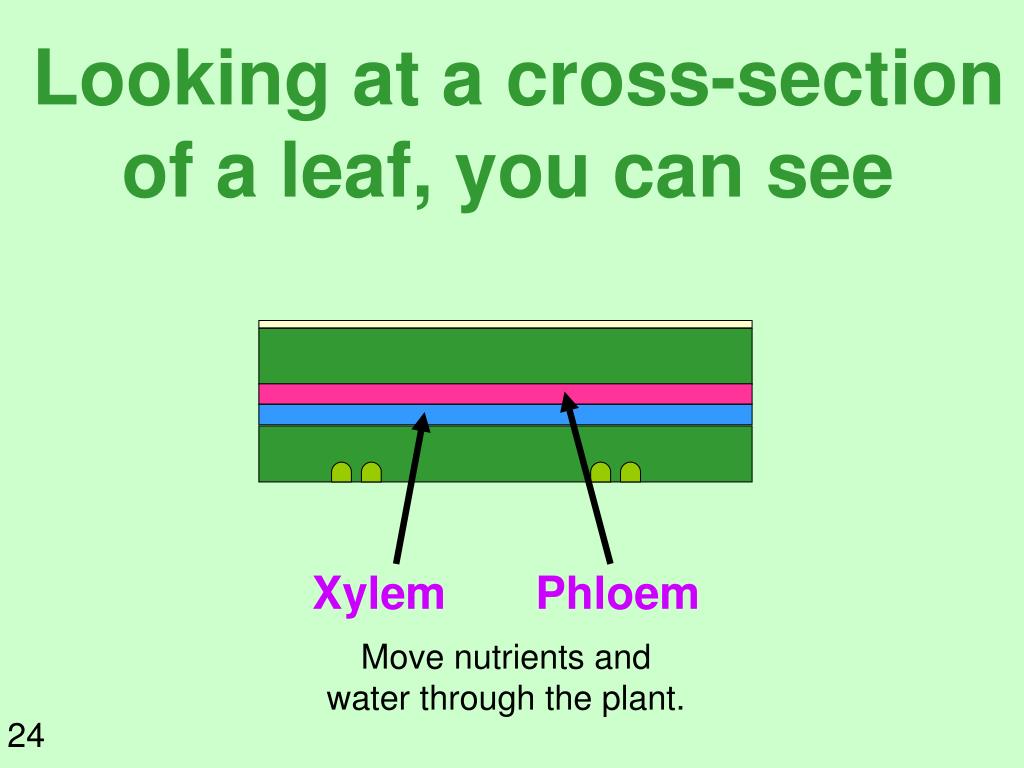 Looking at a cross-section of a leaf, you can see

Xylem Phloem

Move nutrients and water through the plant.

24